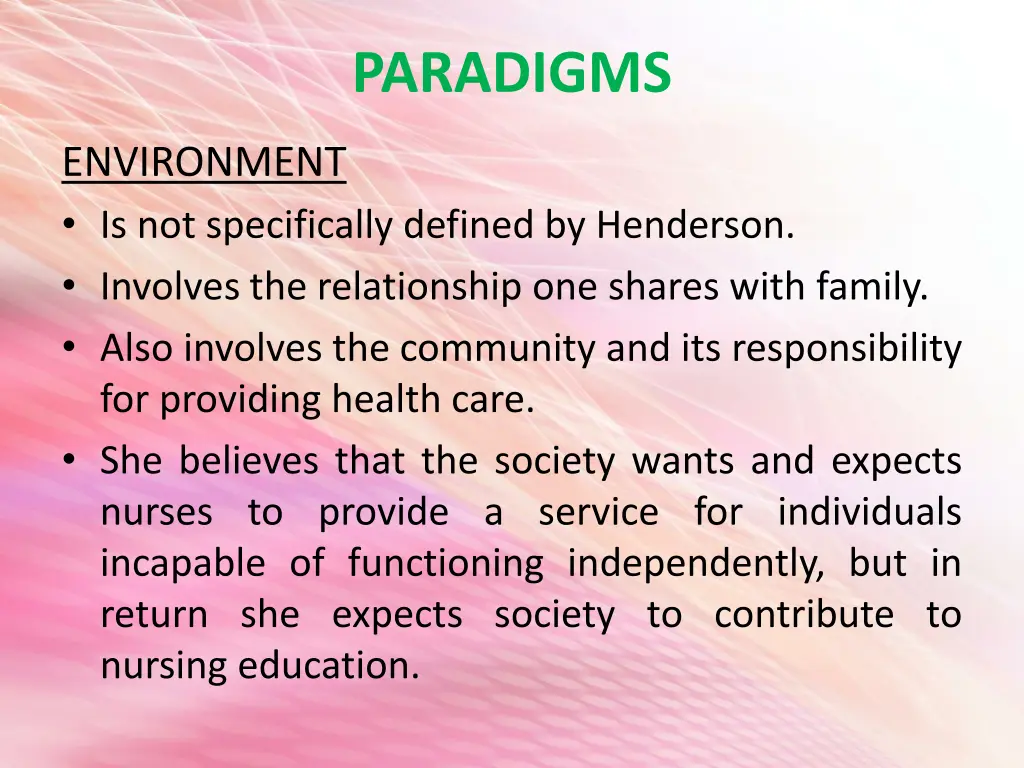 PARADIGMS

ENVIRONMENT

• Is not specifically defined by Henderson.
• Involves the relationship one shares with family.
• Also involves the community and its responsibility for providing health care.
• She believes that the society wants and expects nurses to provide a service for individuals incapable of functioning independently, but in return she expects society to contribute to nursing education.